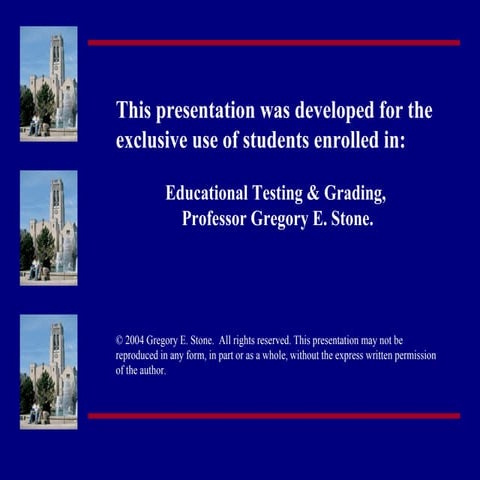 This presentation was developed for the exclusive use of students enrolled in:

Educational Testing & Grading,
Professor Gregory E. Stone.

© 2004 Gregory E. Stone. All rights reserved. This presentation may not be reproduced in any form, in part or as a whole, without the express written permission of the author.